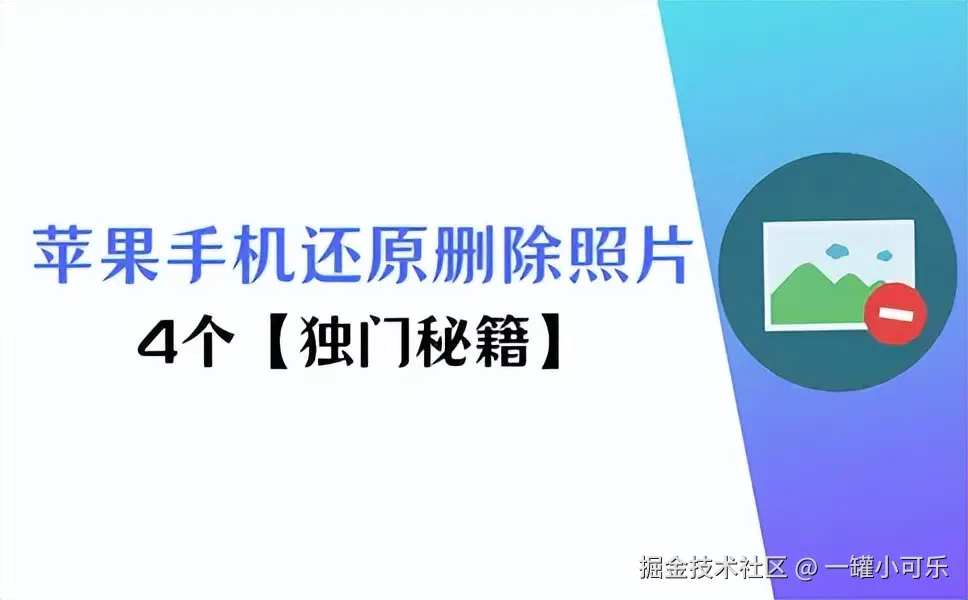 苹果手机还原删除照片
4个【独门秘籍】

掘金技术社区 @ 一罐小可乐